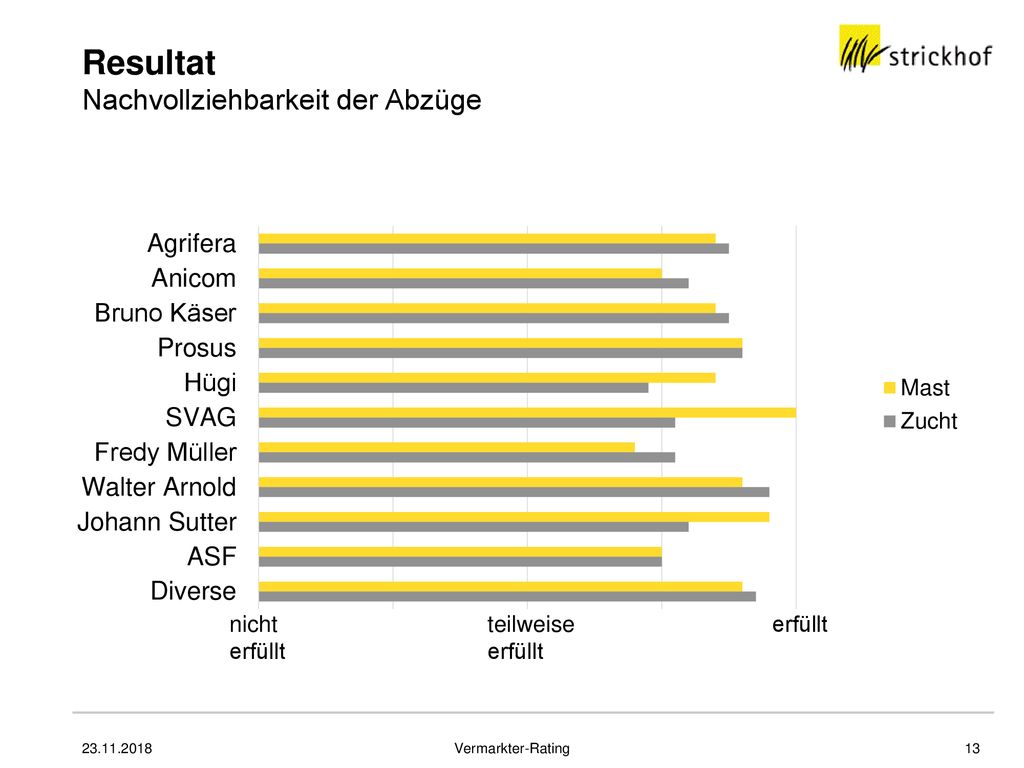 Resultat
Nachvollziehbarkeit der Abzüge

strickhof

Agrifera
Anicom
Bruno Käser
Prosus
Hügi
SVAG
Fredy Müller
Walter Arnold
Johann Sutter
ASF
Diverse

nicht erfüllt
teilweise erfüllt
erfüllt

Mast
Zucht

23.11.2018
Vermarkter-Rating
13